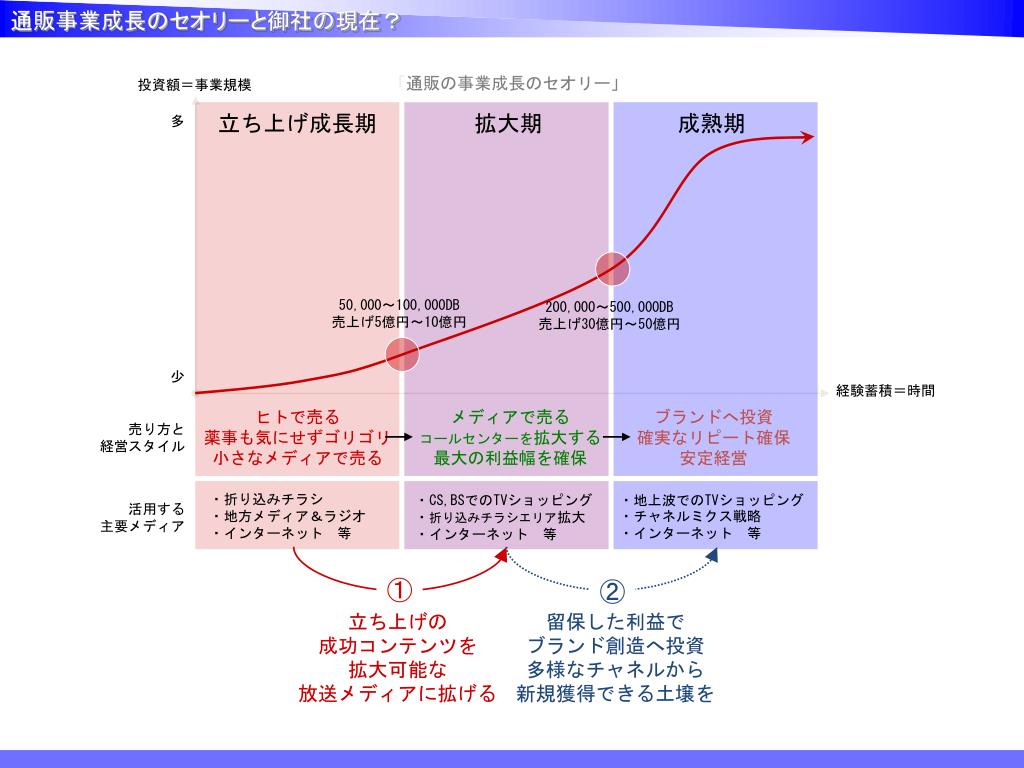 通販事業成長のセオリーと御社の現在？

投資額＝事業規模

「通販の事業成長のセオリー」

多

立ち上げ成長期

拡大期

成熟期

50,000～100,000DB
売上げ5億円～10億円

200,000～500,000DB
売上げ30億円～50億円

少

経験蓄積＝時間

売り方と
経営スタイル

ヒトで売る
薬事も気にせずゴリゴリ
小さなメディアで売る

メディアで売る
コールセンターを拡大する
最大の利益幅を確保

ブランドへ投資
確実なリピート確保
安定経営

活用する
主要メディア

・折り込みチラシ
・地方メディア＆ラジオ
・インターネット　等

・CS,BSでのTVショッピング
・折り込みチラシエリア拡大
・インターネット　等

・地上波でのTVショッピング
・チャネルミクス戦略
・インターネット　等

①

立ち上げの
成功コンテンツを
拡大可能な
放送メディアに拡げる

②

留保した利益で
ブランド創造へ投資
多様なチャネルから
新規獲得できる土壌を